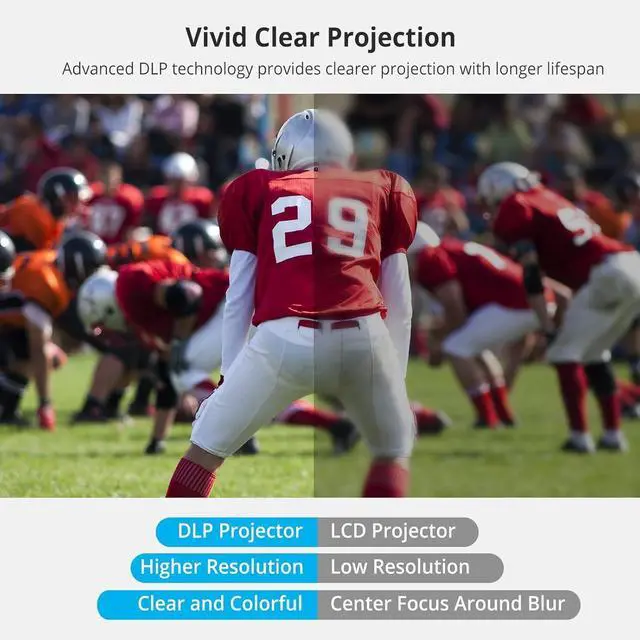 Vivid Clear Projection

Advanced DLP technology provides clearer projection with longer lifespan

29

DLP Projector
Higher Resolution
Clear and Colorful

LCD Projector
Low Resolution
Center Focus Around Blur